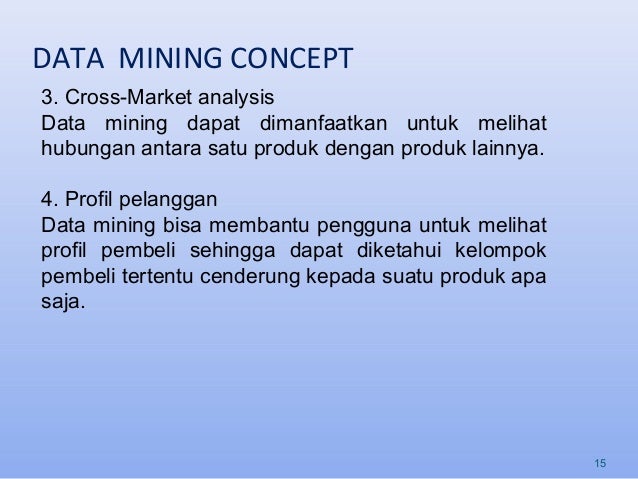 DATA MINING CONCEPT

3. Cross-Market analysis
Data mining dapat dimanfaatkan untuk melihat hubungan antara satu produk dengan produk lainnya.

4. Profil pelanggan
Data mining bisa membantu pengguna untuk melihat profil pembeli sehingga dapat diketahui kelompok pembeli tertentu cenderung kepada suatu produk apa saja.

15